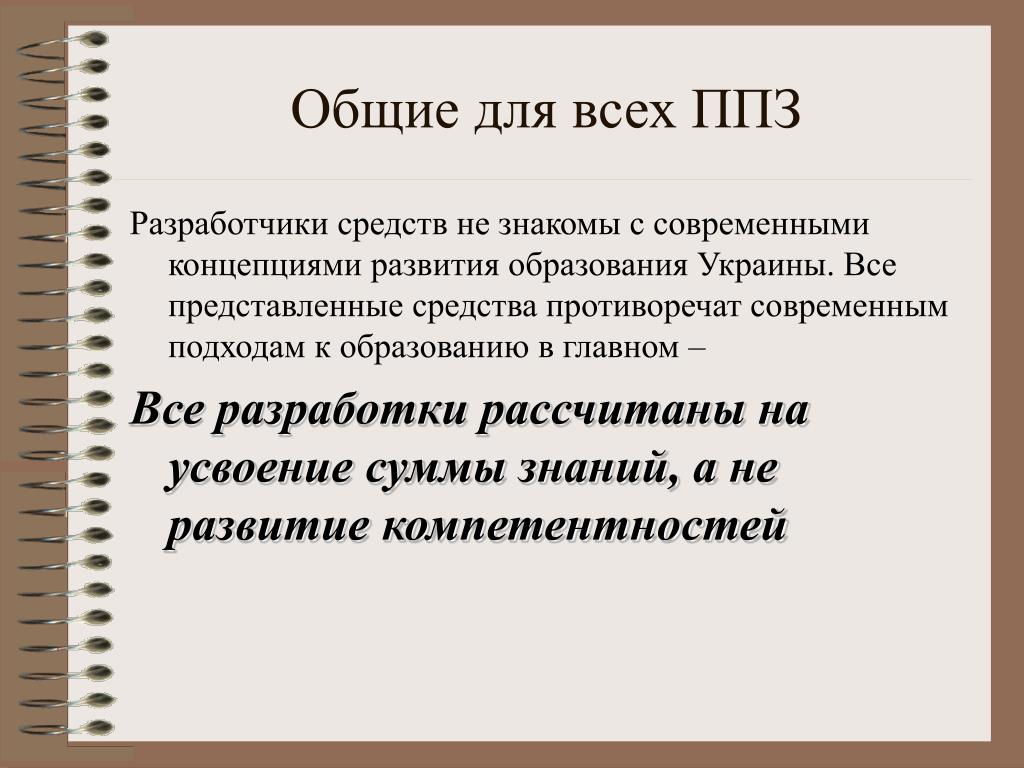 Общие для всех ППЗ

Разработчики средств не знакомы с современными концепциями развития образования Украины. Все представленные средства противоречат современным подходам к образованию в главном –

Все разработки рассчитаны на усвоение суммы знаний, а не развитие компетентностей